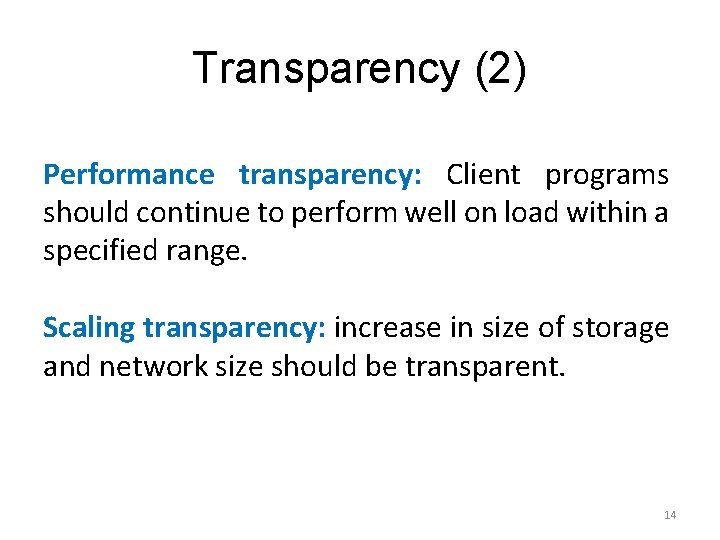 Transparency (2)

Performance transparency: Client programs should continue to perform well on load within a specified range.

Scaling transparency: increase in size of storage and network size should be transparent.

14